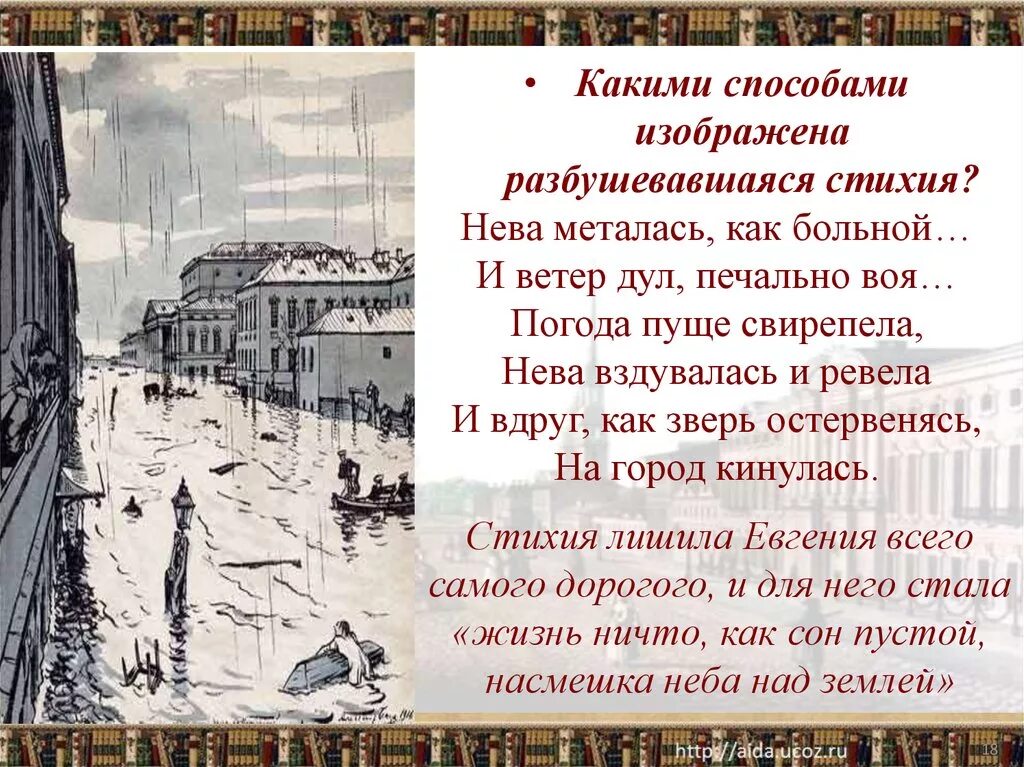 • Какими способами изображена разбушевавшаяся стихия?

Нева металась, как больной…
И ветер дул, печально воя…
Погода пуще свирепела,
Нева вздувалась и ревела
И вдруг, как зверь остервенясь,
На город кинулась.

Стихия лишила Евгения всего самого дорогого, и для него стала «жизнь ничто, как сон пустой, насмешка неба над землей»

http://aida.ucoz.ru

18